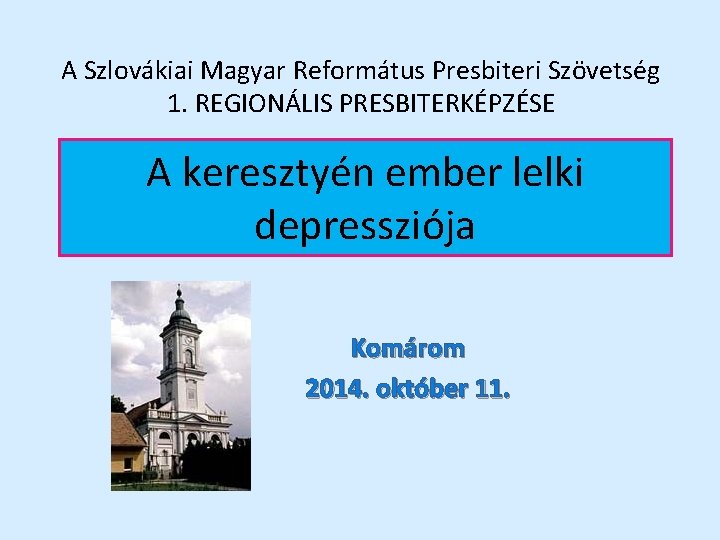 A Szlovákiai Magyar Református Presbiteri Szövetség
1. REGIONÁLIS PRESBITERKÉPZÉSE

A keresztyén ember lelki depressziója

Komárom
2014. október 11.